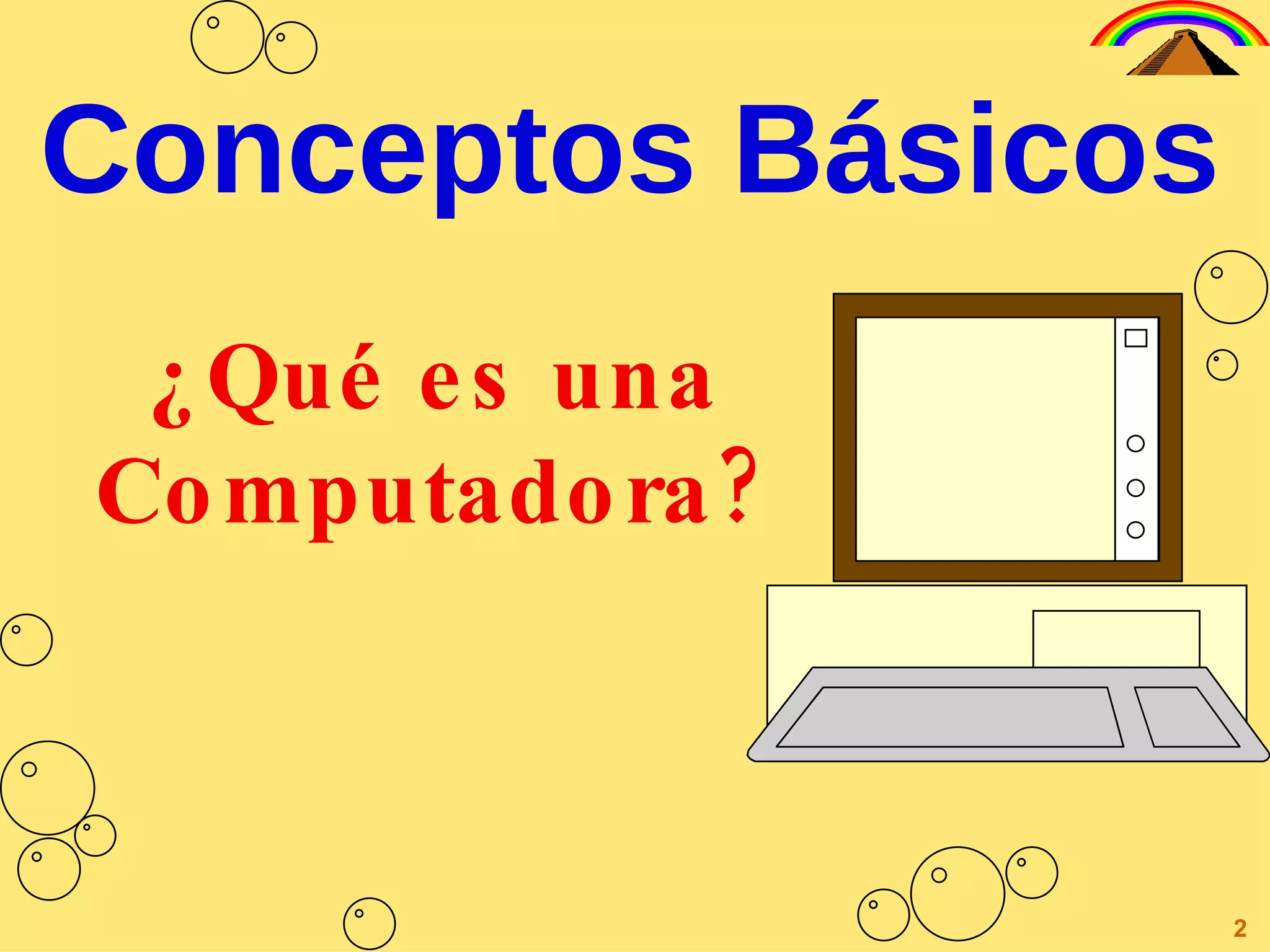 Conceptos Básicos

¿Qué es una Computadora?

2